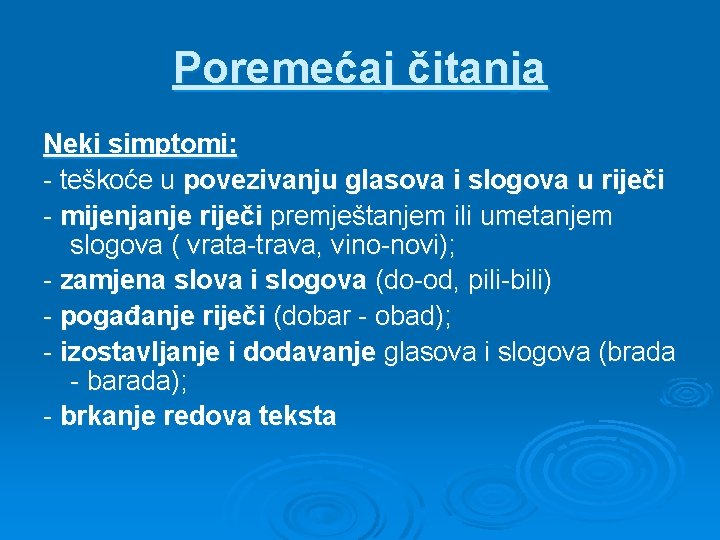 Poremećaj čitanja

Neki simptomi:
- teškoće u povezivanju glasova i slogova u riječi
- mijenjanje riječi premještanjem ili umetanjem slogova ( vrata-trava, vino-novi);
- zamjena slova i slogova (do-od, pili-bili)
- pogađanje riječi (dobar - obad);
- izostavljanje i dodavanje glasova i slogova (brada - barada);
- brkanje redova teksta